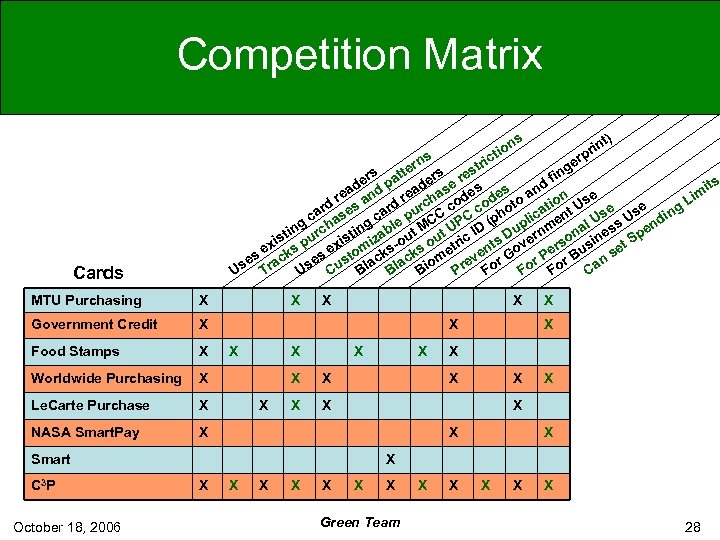 Competition Matrix

| Cards | Uses existing card readers | Tracks purchases and patterns | Uses existing card readers | Customizable purchase restrictions | Blacks-out MCC codes | Blacks out UPC codes | Biometric ID (photo and fingerprint) | Prevents Duplication | For Government Use | For Personal Use | For Business Use | Can set Spending Limits |
|---|---|---|---|---|---|---|---|---|---|---|---|---|
| MTU Purchasing | X | | | X | X | | | | | | X | X |
| Government Credit | X | | | | | | | | X | | | X |
| Food Stamps | X | X | | X | | X | | X | X | | | |
| Worldwide Purchasing | X | | | X | X | | | | X | | X | X |
| LeCarte Purchase | X | | X | X | X | | | | | | X | |
| NASA SmartPay | X | | | | | | | | X | | | X |
| Smart | | | | | | | X | | | | | |
| $C^3P$ | X | X | X | X | X | X | X | X | X | X | X | X |

October 18, 2006

Green Team

28